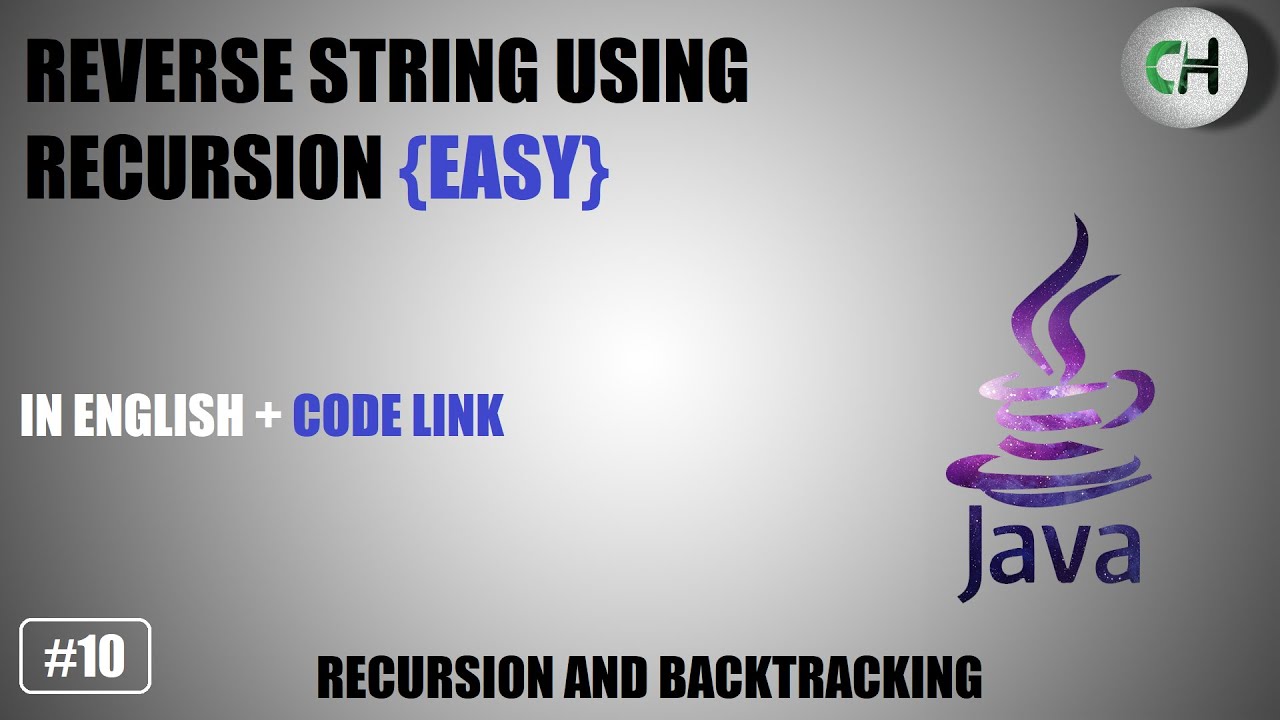 REVERSE STRING USING RECURSION {EASY}

CH

IN ENGLISH + CODE LINK

Java

#10

RECURSION AND BACKTRACKING